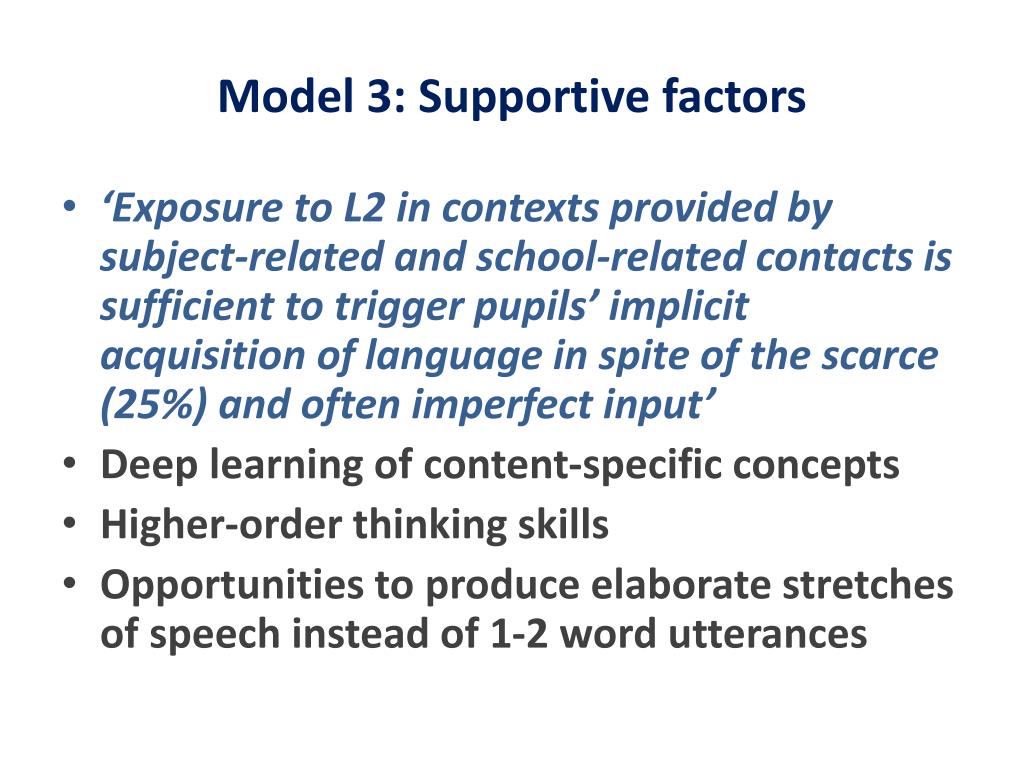 Model 3: Supportive factors

• ‘Exposure to L2 in contexts provided by subject-related and school-related contacts is sufficient to trigger pupils’ implicit acquisition of language in spite of the scarce (25%) and often imperfect input’
• Deep learning of content-specific concepts
• Higher-order thinking skills
• Opportunities to produce elaborate stretches of speech instead of 1-2 word utterances